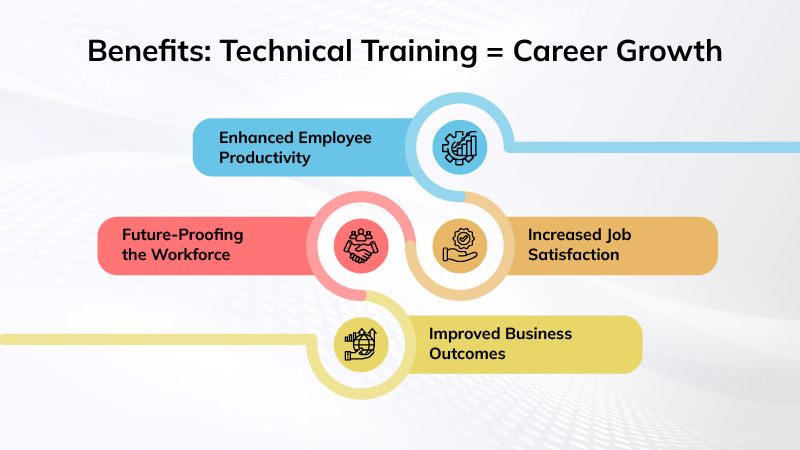 Benefits: Technical Training = Career Growth

Enhanced Employee Productivity

Future-Proofing the Workforce

Increased Job Satisfaction

Improved Business Outcomes